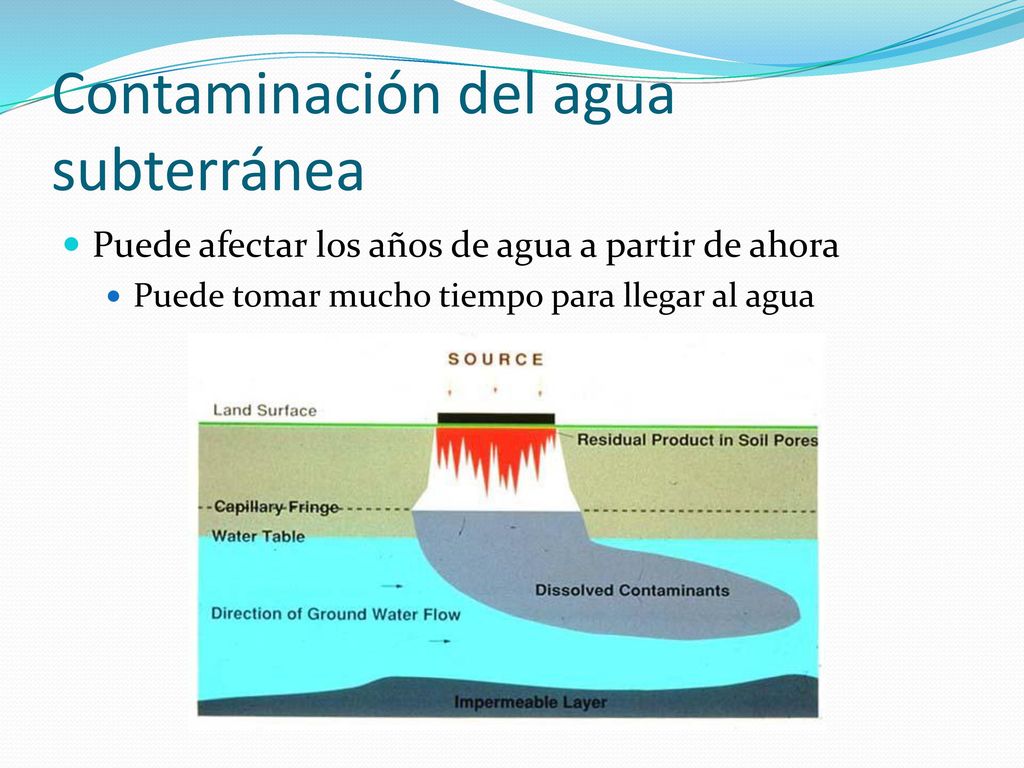 Contaminación del agua subterránea

Puede afectar los años de agua a partir de ahora

Puede tomar mucho tiempo para llegar al agua

SOURCE

Land Surface

Residual Product in Soil Pores

Capillary Fringe

Water Table

Dissolved Contaminants

Direction of Ground Water Flow

Impermeable Layer